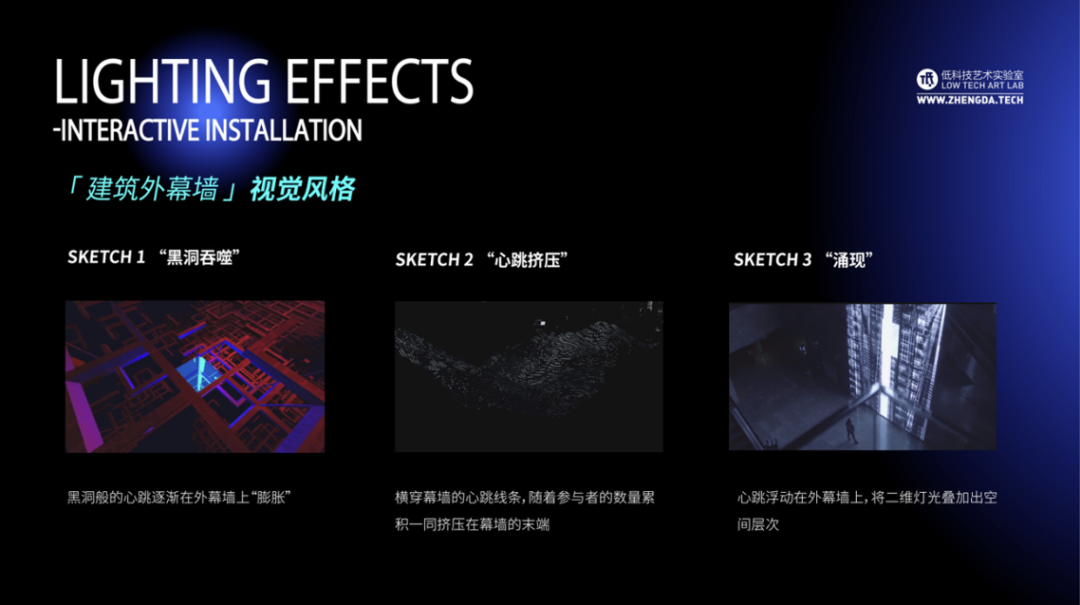 LIGHTING EFFECTS
-INTERACTIVE INSTALLATION

低科技艺术实验室
LOW TECH ART LAB
WWW.ZHENGDA.TECH

「建筑外幕墙」视觉风格

SKETCH 1 “黑洞吞噬”

黑洞般的心跳逐渐在外幕墙上“膨胀”

SKETCH 2 “心跳挤压”

横穿幕墙的心跳线条，随着参与者的数量累积一同挤压在幕墙的末端

SKETCH 3 “涌现”

心跳浮动在外幕墙上，将二维灯光叠加出空间层次